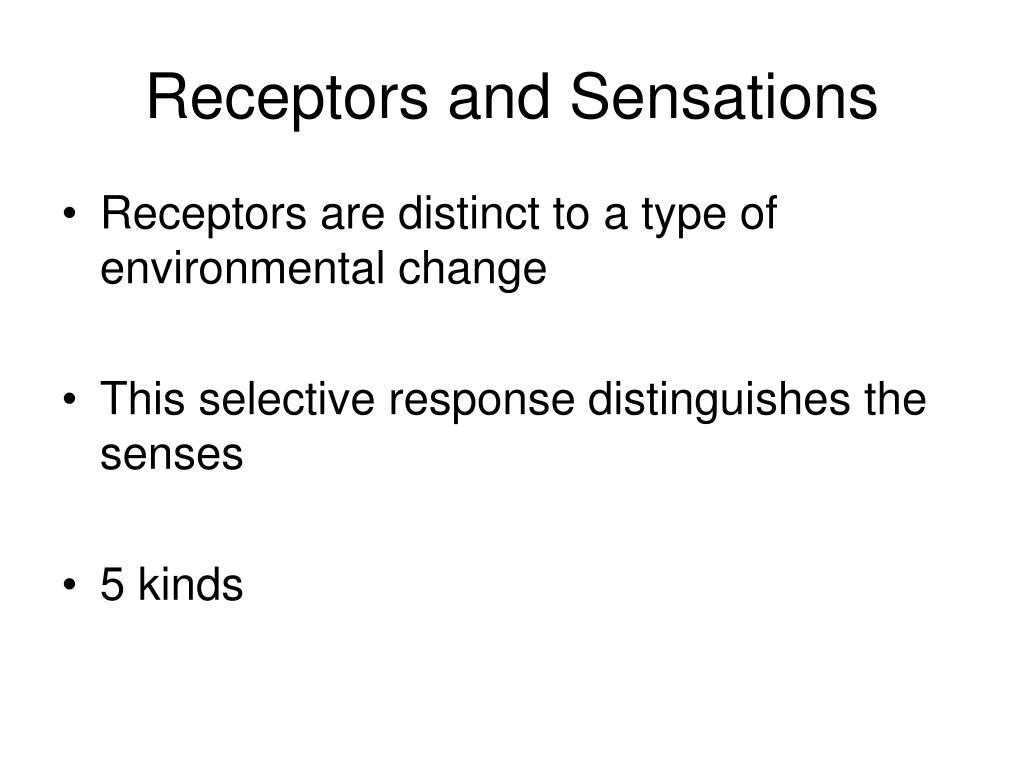 Receptors and Sensations

• Receptors are distinct to a type of environmental change

• This selective response distinguishes the senses

• 5 kinds